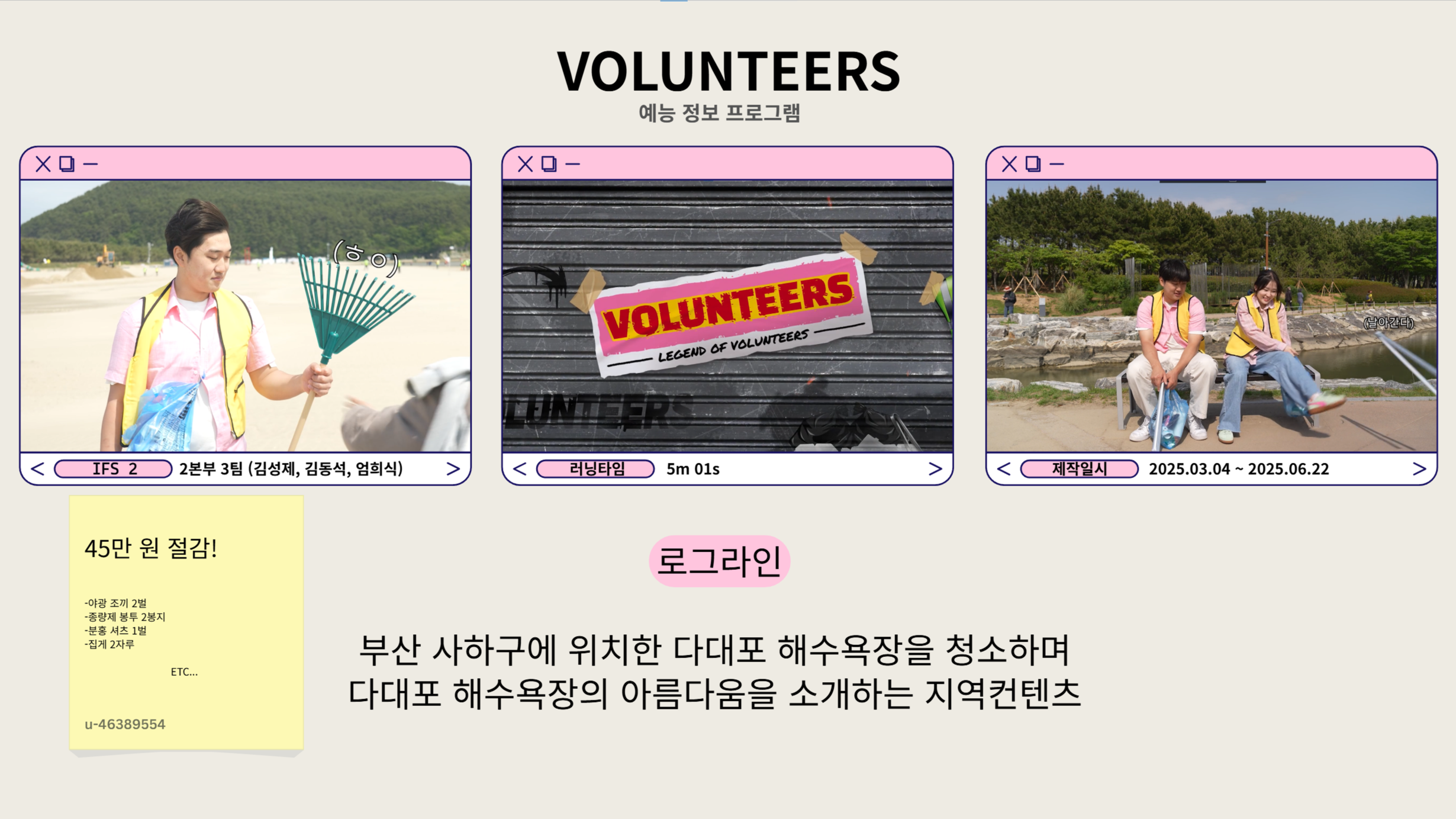 VOLUNTEERS
예능 정보 프로그램

(ㅎㅇ)

< IFS 2 2본부 3팀 (김성제, 김동석, 엄희식) >

VOLUNTEERS
LEGEND OF VOLUNTEERS

< 러닝타임 5m 01s >

(날아간다)

< 제작일시 2025.03.04 ~ 2025.06.22 >

45만 원 절감!

-야광 조끼 2벌
-종량제 봉투 2봉지
-분홍 셔츠 1벌
-집게 2자루

ETC...

u-46389554

로그라인

부산 사하구에 위치한 다대포 해수욕장을 청소하며
다대포 해수욕장의 아름다움을 소개하는 지역컨텐츠